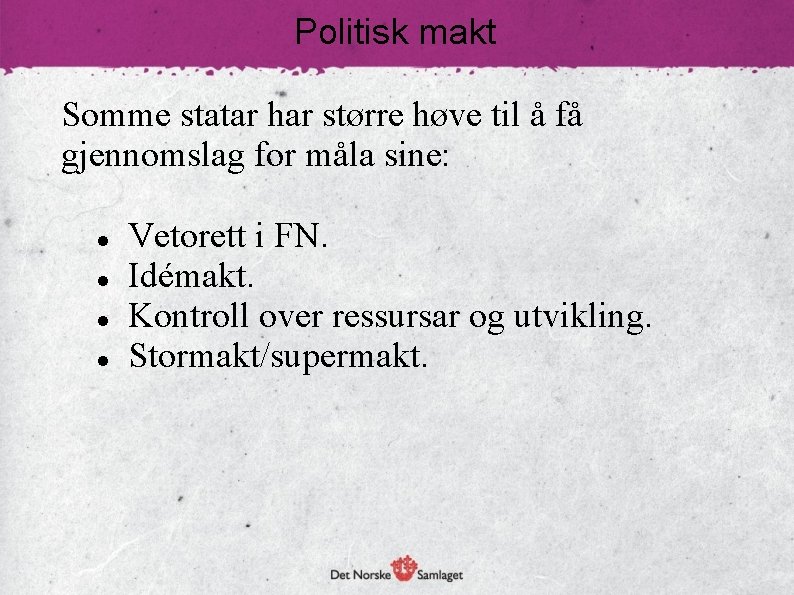 Politisk makt

Somme statar har større høve til å få gjennomslag for måla sine:

- Vetorett i FN.
- Idémakt.
- Kontroll over ressursar og utvikling.
- Stormakt/supermakt.

Det Norske Samlaget